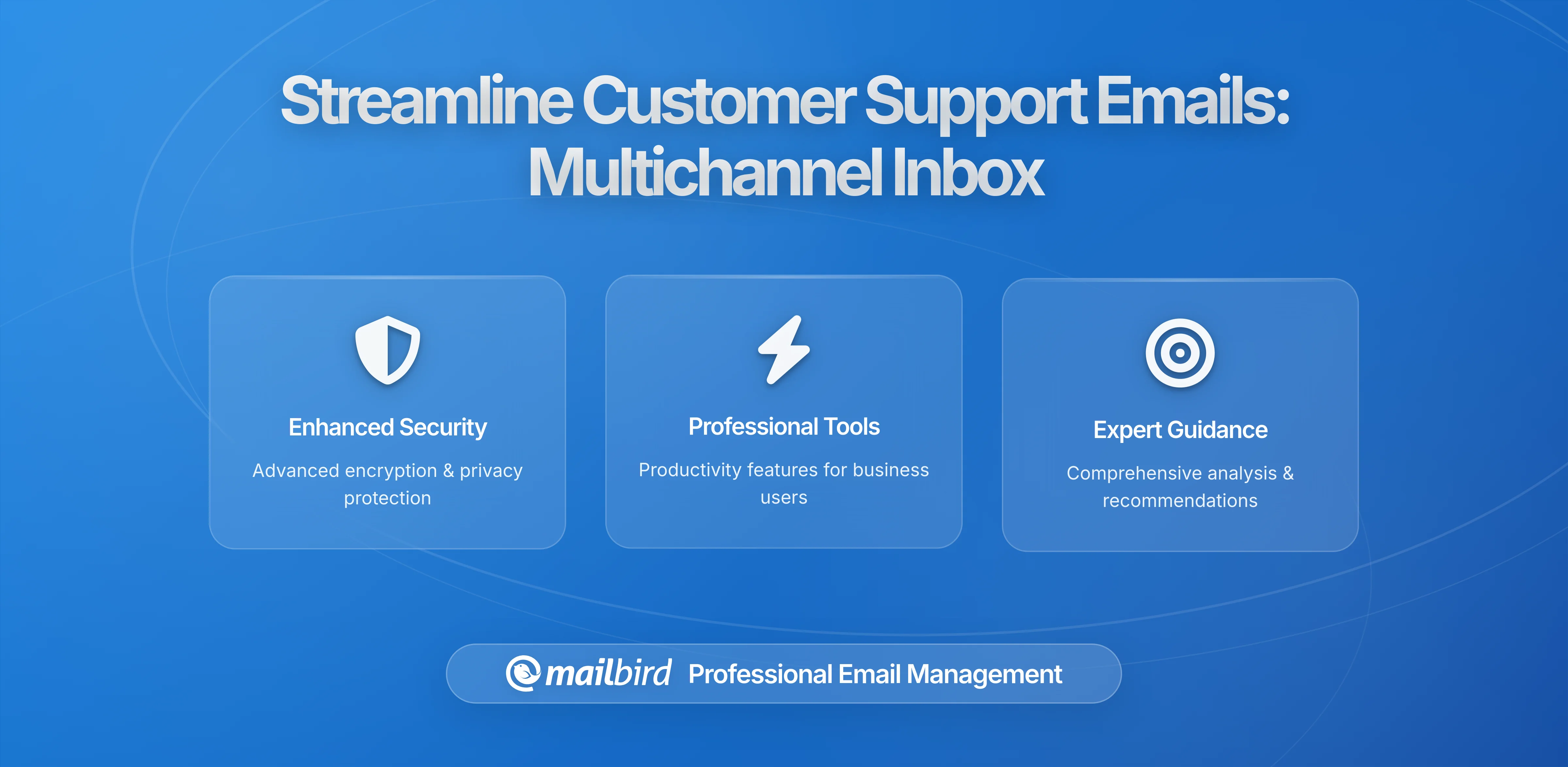 Streamline Customer Support Emails: Multichannel Inbox

Enhanced Security

Advanced encryption & privacy protection

Professional Tools

Productivity features for business users

Expert Guidance

Comprehensive analysis & recommendations

mailbird Professional Email Management